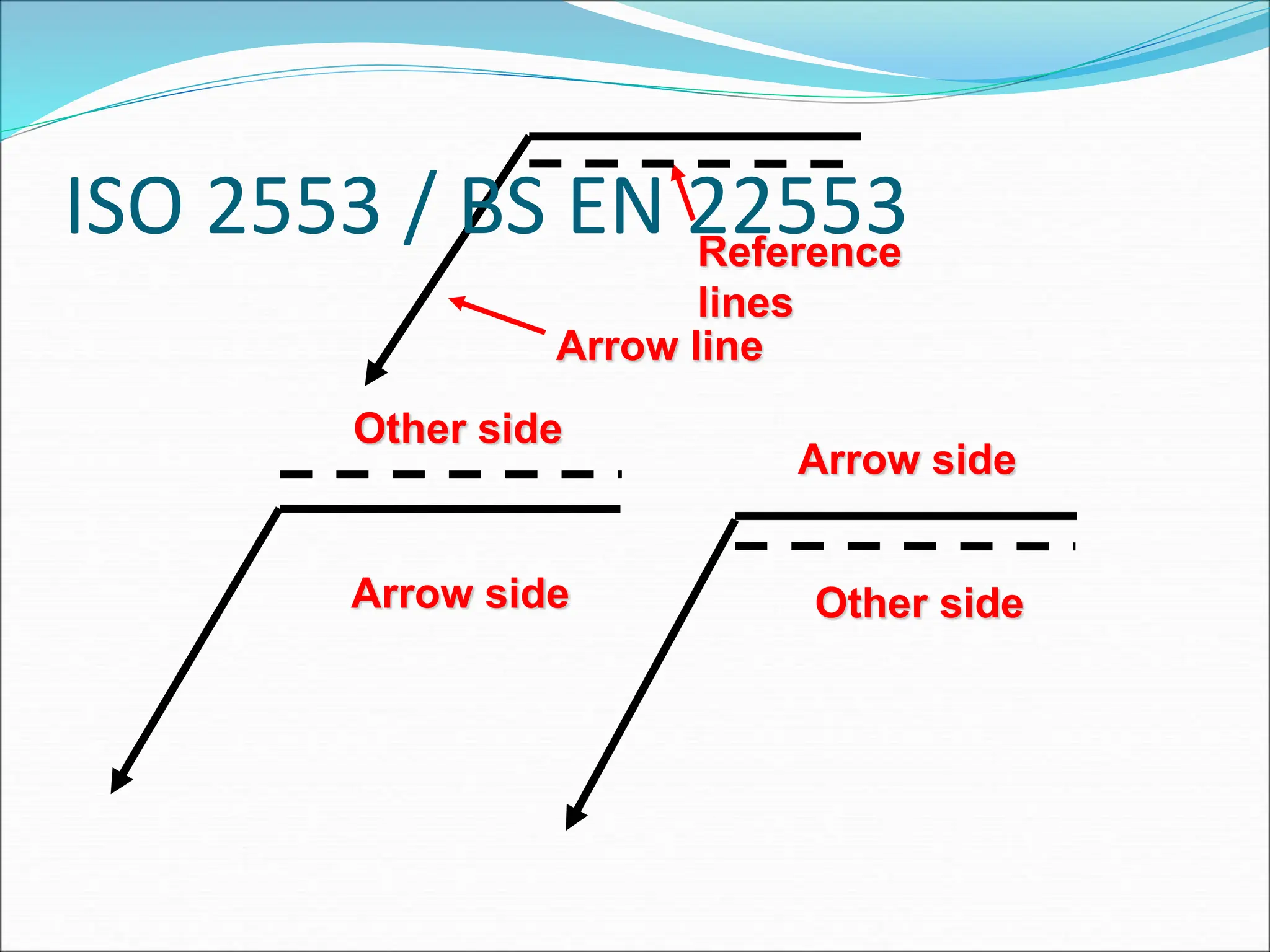 ISO 2553 / BS EN 22553

Reference lines

Arrow line

Other side

Arrow side

Arrow side

Other side